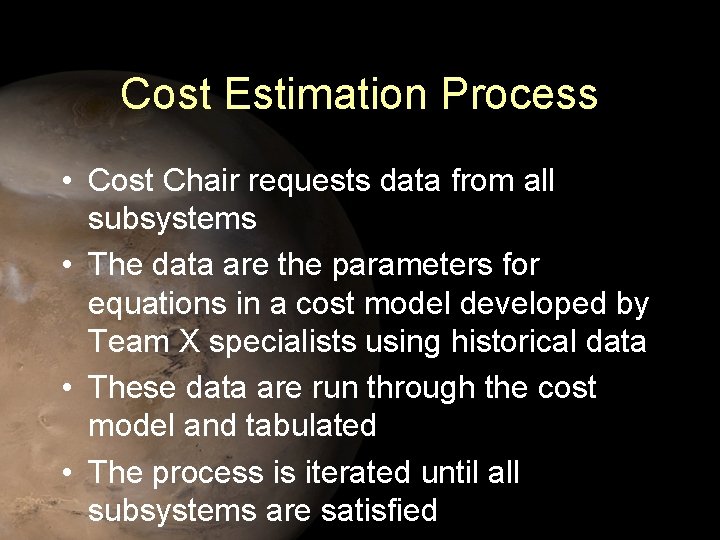 Cost Estimation Process

• Cost Chair requests data from all subsystems
• The data are the parameters for equations in a cost model developed by Team X specialists using historical data
• These data are run through the cost model and tabulated
• The process is iterated until all subsystems are satisfied